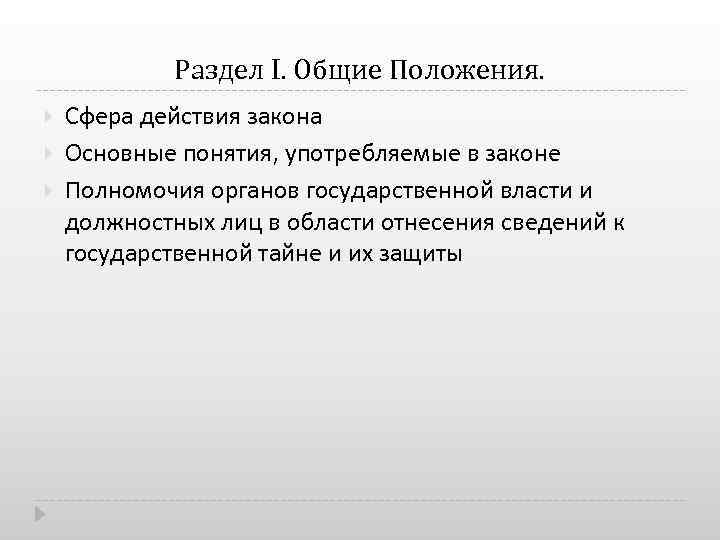 Раздел I. Общие Положения.

Сфера действия закона

Основные понятия, употребляемые в законе

Полномочия органов государственной власти и должностных лиц в области отнесения сведений к государственной тайне и их защиты